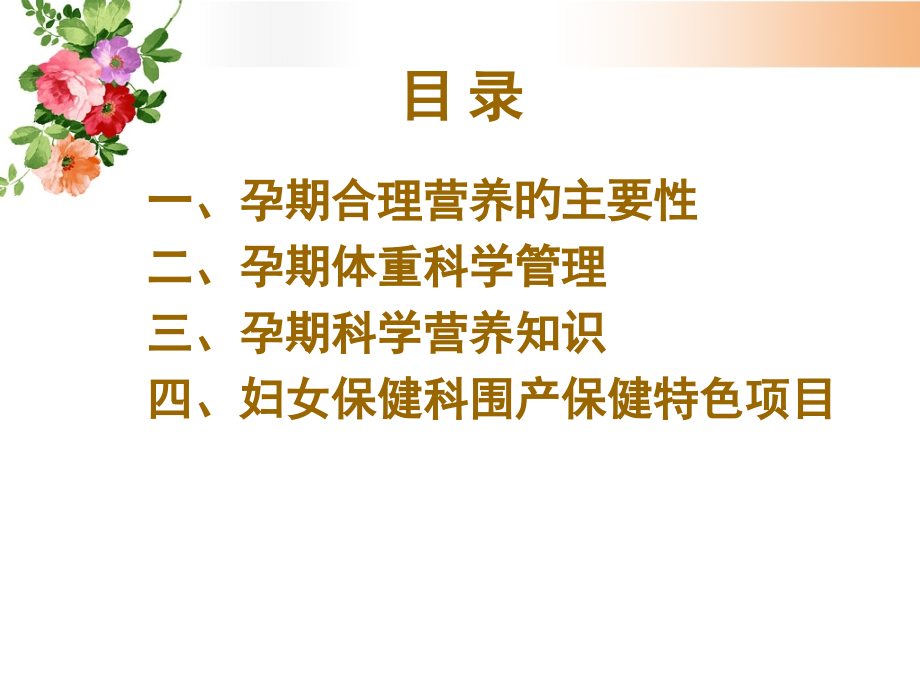 目 录

一、孕期合理营养的主要性
二、孕期体重科学管理
三、孕期科学营养知识
四、妇女保健科围产保健特色项目